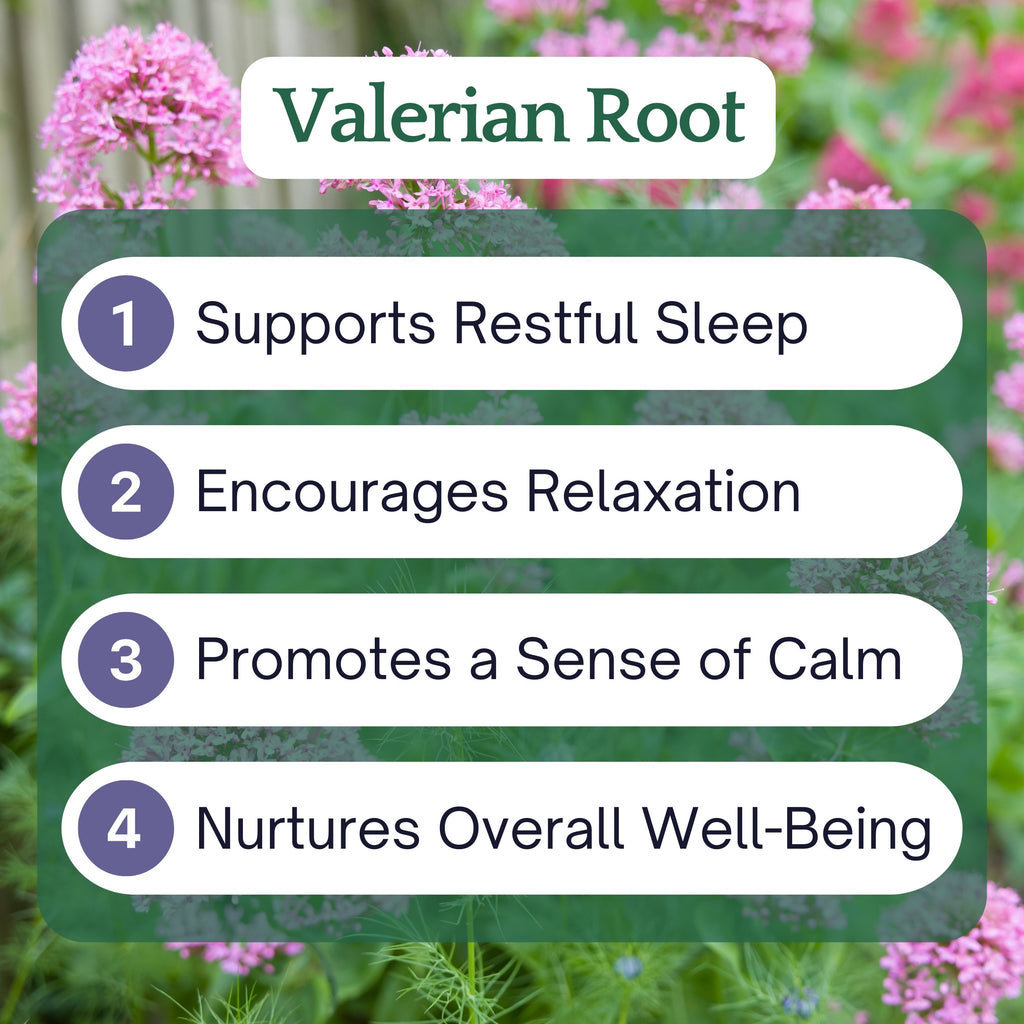 Valerian Root

1 Supports Restful Sleep

2 Encourages Relaxation

3 Promotes a Sense of Calm

4 Nurtures Overall Well-Being